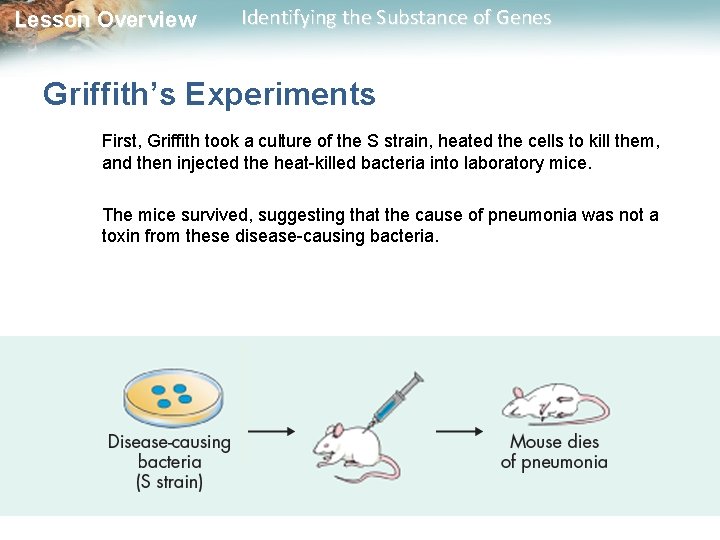 Lesson Overview Identifying the Substance of Genes

Griffith's Experiments

First, Griffith took a culture of the S strain, heated the cells to kill them, and then injected the heat-killed bacteria into laboratory mice.

The mice survived, suggesting that the cause of pneumonia was not a toxin from these disease-causing bacteria.

Disease-causing bacteria (S strain)

Mouse dies of pneumonia